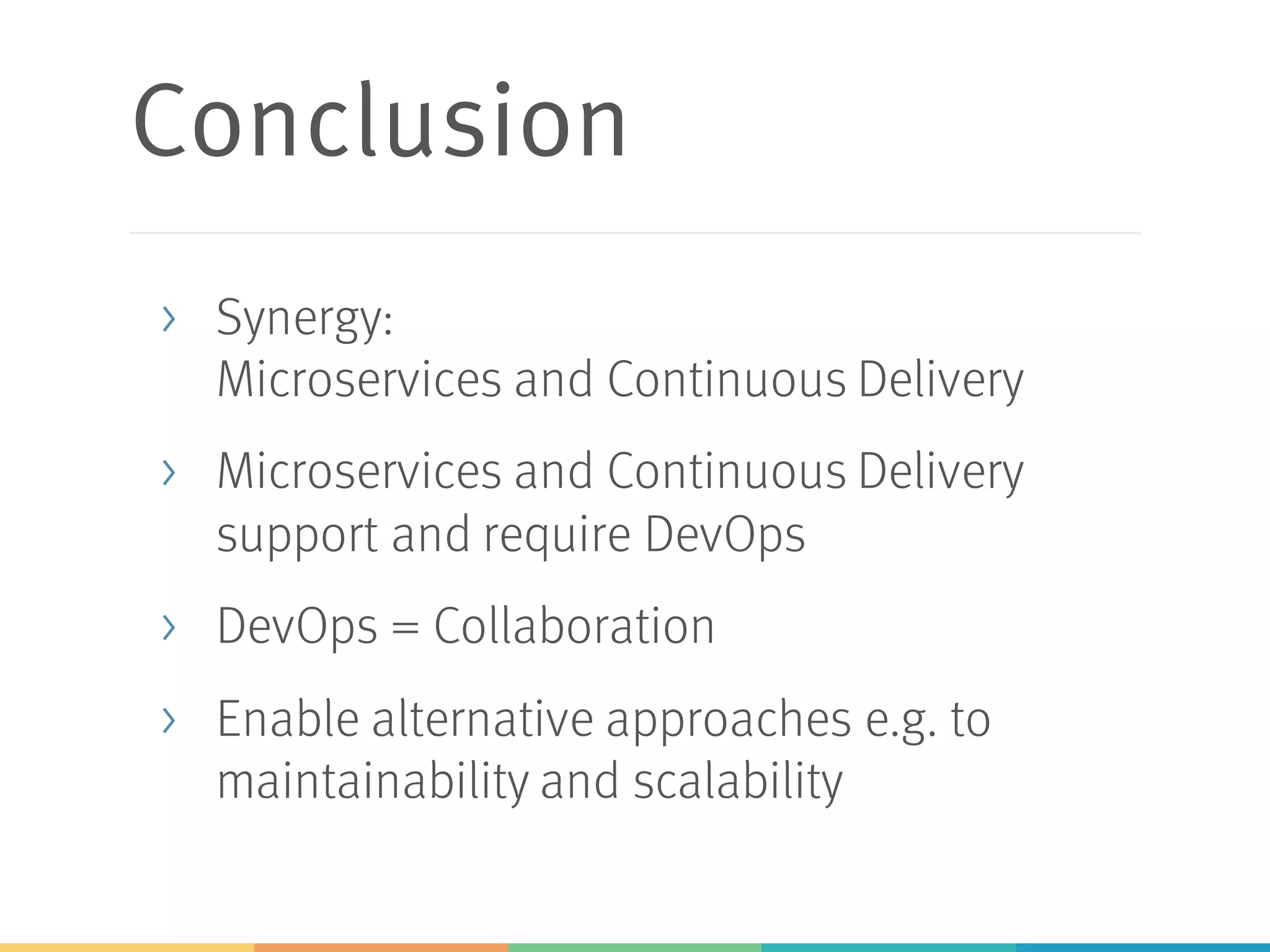 Conclusion

› Synergy:
Microservices and Continuous Delivery

› Microservices and Continuous Delivery support and require DevOps

› DevOps = Collaboration

› Enable alternative approaches e.g. to maintainability and scalability